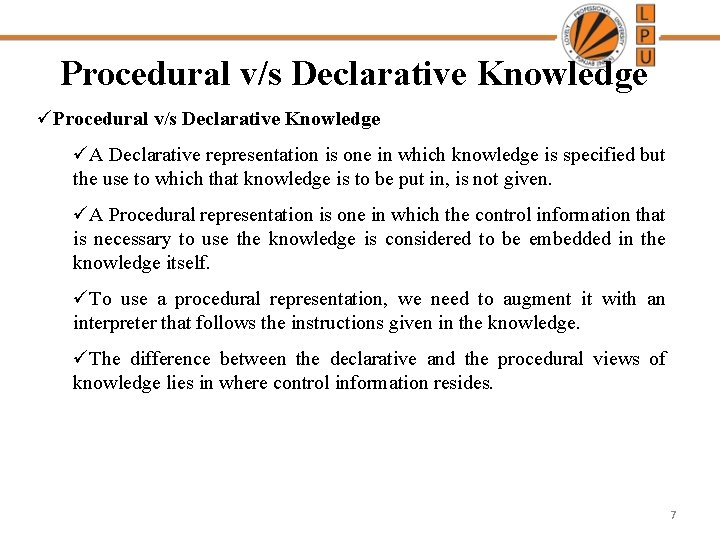 LOVELY PROFESSIONAL UNIVERSITY PUNJAB (INDIA)

L
P
U

Procedural v/s Declarative Knowledge

✓Procedural v/s Declarative Knowledge

✓A Declarative representation is one in which knowledge is specified but the use to which that knowledge is to be put in, is not given.

✓A Procedural representation is one in which the control information that is necessary to use the knowledge is considered to be embedded in the knowledge itself.

✓To use a procedural representation, we need to augment it with an interpreter that follows the instructions given in the knowledge.

✓The difference between the declarative and the procedural views of knowledge lies in where control information resides.

7